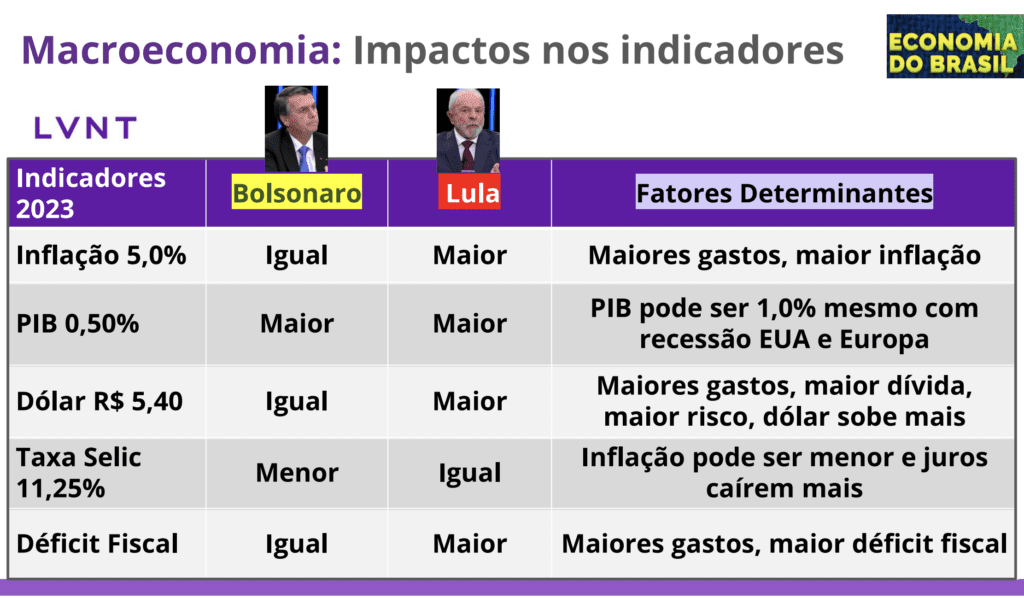 Macroeconomia: Impactos nos indicadores

ECONOMIA DO BRASIL

LVNT

| Indicadores 2023 | Bolsonaro | Lula | Fatores Determinantes |
|---|---|---|---|
| Inflação 5,0% | Igual | Maior | Maiores gastos, maior inflação |
| PIB 0,50% | Maior | Maior | PIB pode ser 1,0% mesmo com recessão EUA e Europa |
| Dólar R$ 5,40 | Igual | Maior | Maiores gastos, maior dívida, maior risco, dólar sobe mais |
| Taxa Selic 11,25% | Menor | Igual | Inflação pode ser menor e juros caírem mais |
| Déficit Fiscal | Igual | Maior | Maiores gastos, maior déficit fiscal |